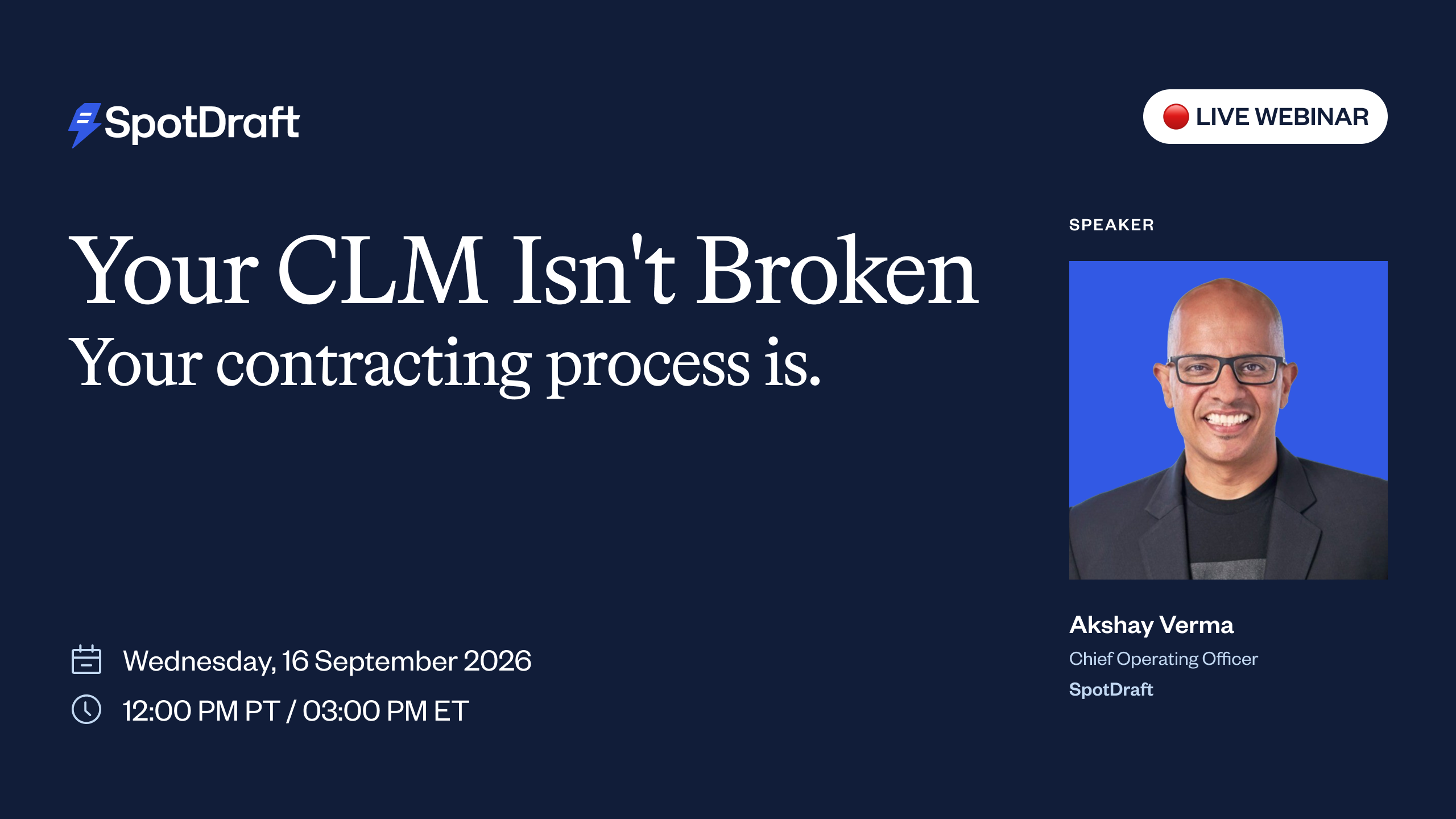 SpotDraft

LIVE WEBINAR

Your CLM Isn't Broken
Your contracting process is.

Wednesday, 16 September 2026
12:00 PM PT / 03:00 PM ET

SPEAKER

Akshay Verma
Chief Operating Officer
SpotDraft